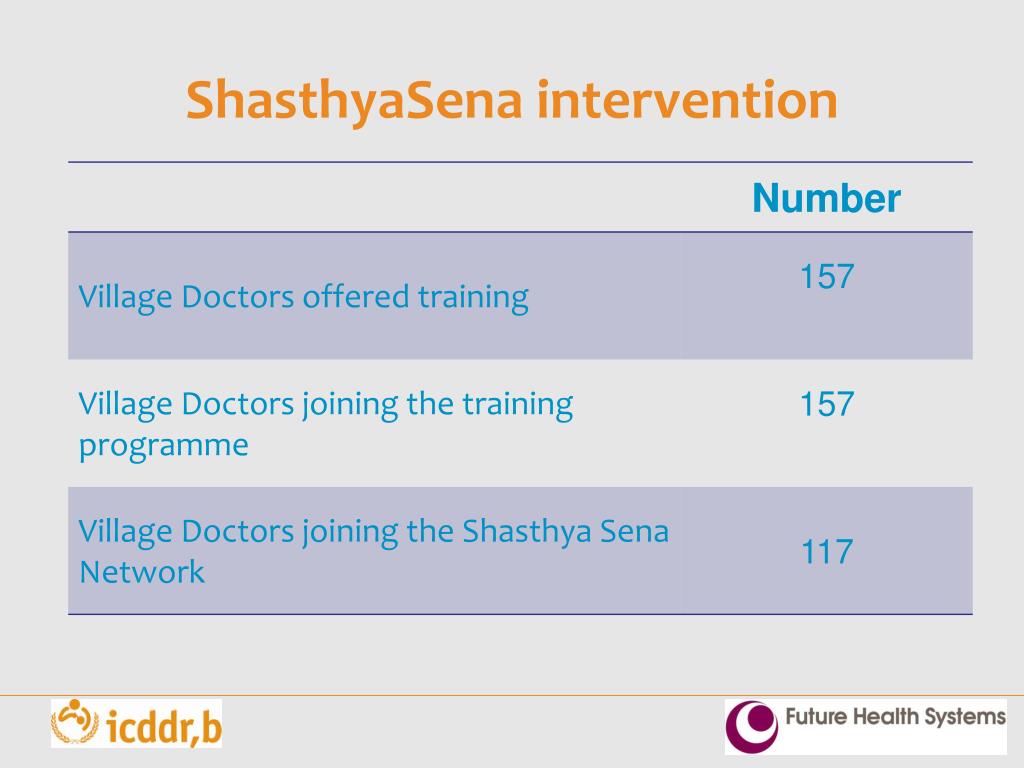 ShasthyaSena intervention

| | Number |
|---|---|
| Village Doctors offered training | 157 |
| Village Doctors joining the training programme | 157 |
| Village Doctors joining the Shasthya Sena Network | 117 |

icddr,b

Future Health Systems